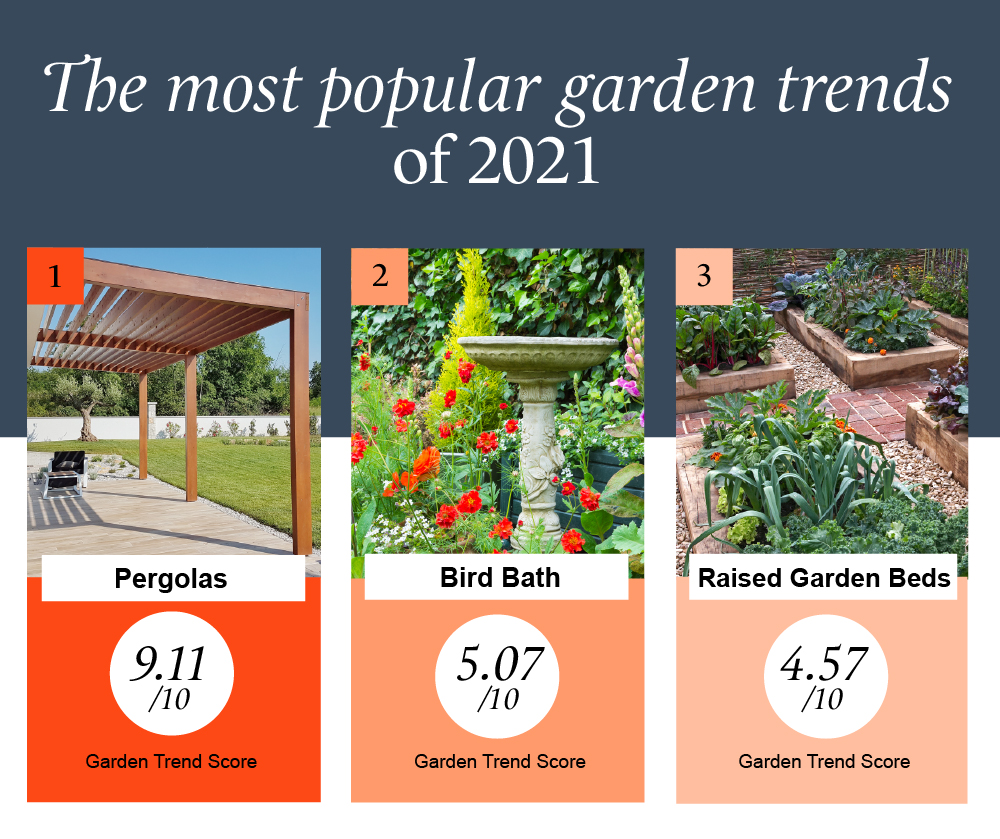 The most popular garden trends of 2021

1

Pergolas

9.11
/10

Garden Trend Score

2

Bird Bath

5.07
/10

Garden Trend Score

3

Raised Garden Beds

4.57
/10

Garden Trend Score